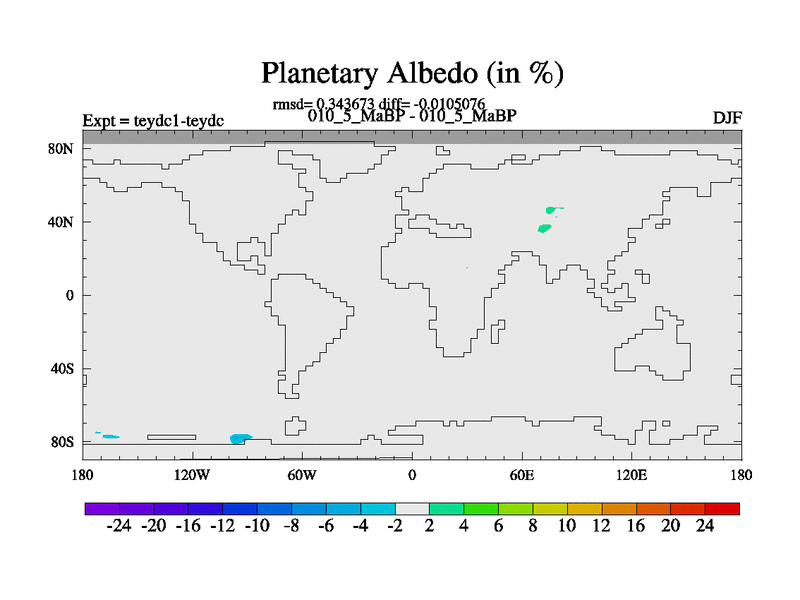 Planetary Albedo (in %)

rmsd= 0.343673 diff= -0.0105076

Expt = teydc1-teydc

010_5_MaBP - 010_5_MaBP

DJF

80N
40N
0
40S
80S

180 120W 60W 0 60E 120E 180

-24 -20 -16 -12 -10 -8 -6 -4 -2 2 4 6 8 10 12 16 20 24